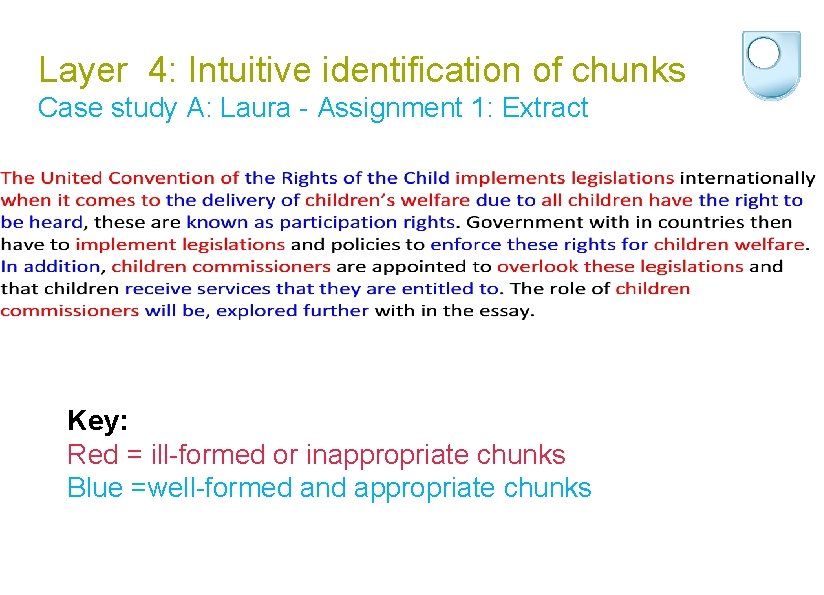 Layer 4: Intuitive identification of chunks
Case study A: Laura - Assignment 1: Extract

The United Convention of the Rights of the Child implements legislations internationally when it comes to the delivery of children's welfare due to all children have the right to be heard, these are known as participation rights. Government with in countries then have to implement legislations and policies to enforce these rights for children welfare. In addition, children commissioners are appointed to overlook these legislations and that children receive services that they are entitled to. The role of children commissioners will be, explored further with in the essay.

Key:
Red = ill-formed or inappropriate chunks
Blue =well-formed and appropriate chunks